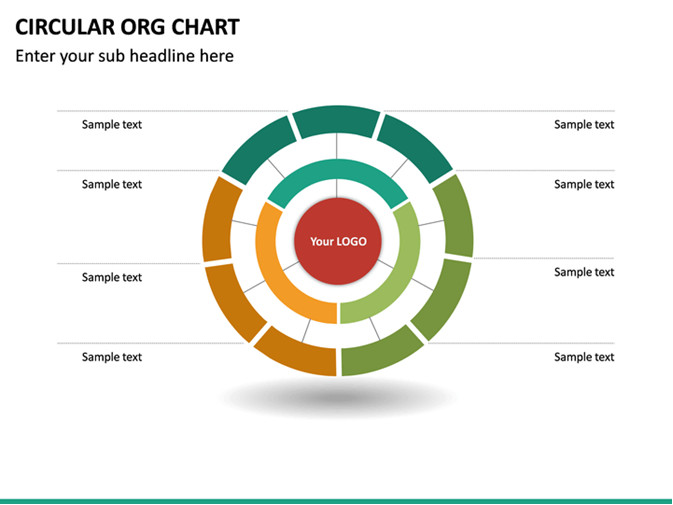 CIRCULAR ORG CHART
Enter your sub headline here

Sample text

Sample text

Sample text

Sample text

Your LOGO

Sample text

Sample text

Sample text

Sample text